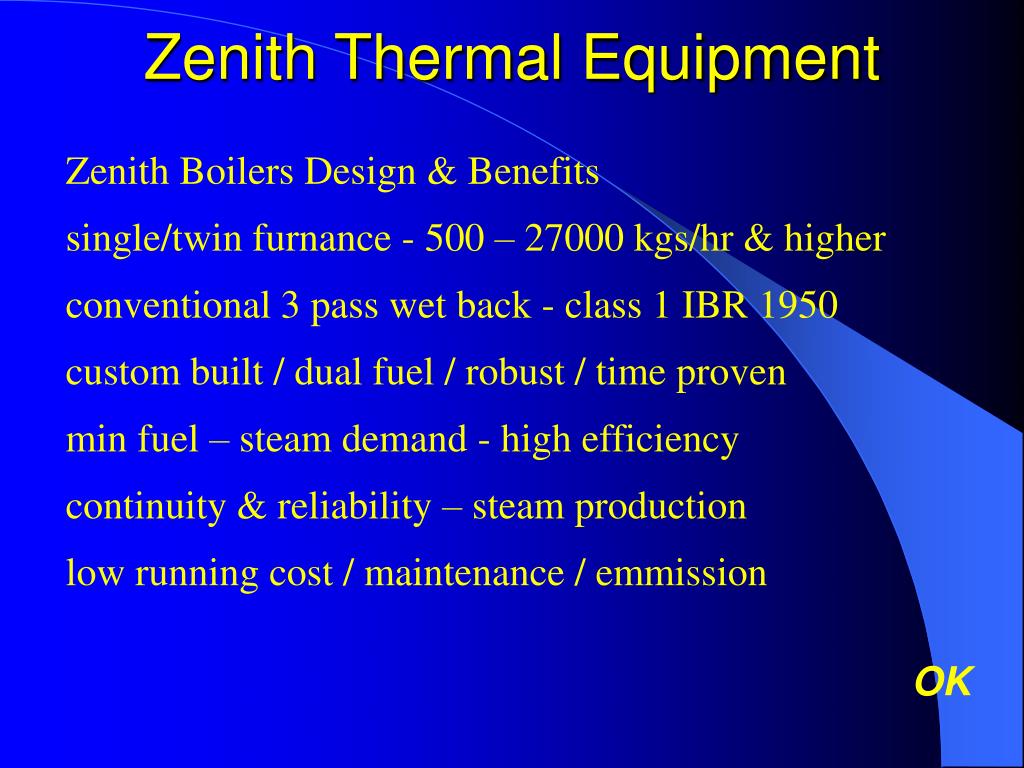 Zenith Thermal Equipment

Zenith Boilers Design & Benefits

single/twin furnance - 500 – 27000 kgs/hr & higher

conventional 3 pass wet back - class 1 IBR 1950

custom built / dual fuel / robust / time proven

min fuel – steam demand - high efficiency

continuity & reliability – steam production

low running cost / maintenance / emmission

OK